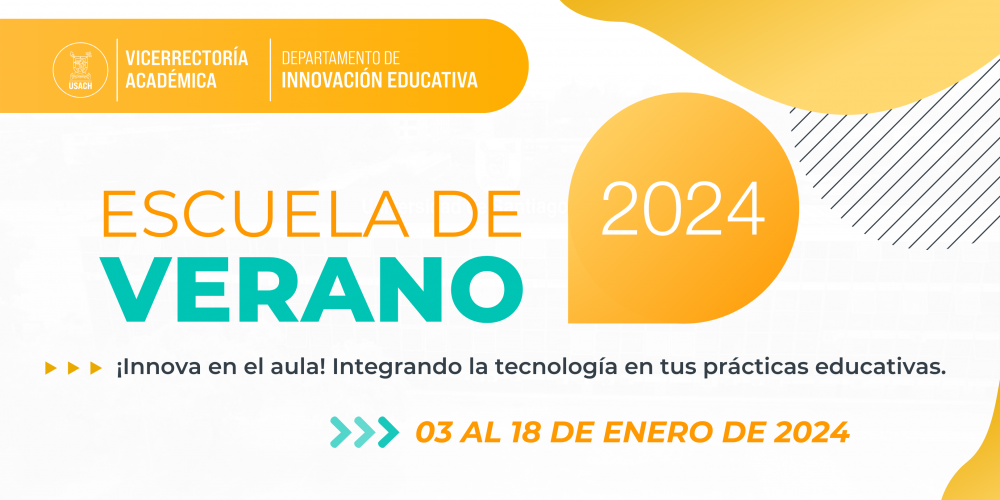 USACH

VICERRECTORÍA ACADÉMICA

DEPARTAMENTO DE INNOVACIÓN EDUCATIVA

ESCUELA DE VERANO

2024

¡Innova en el aula! Integrando la tecnología en tus prácticas educativas.

03 AL 18 DE ENERO DE 2024